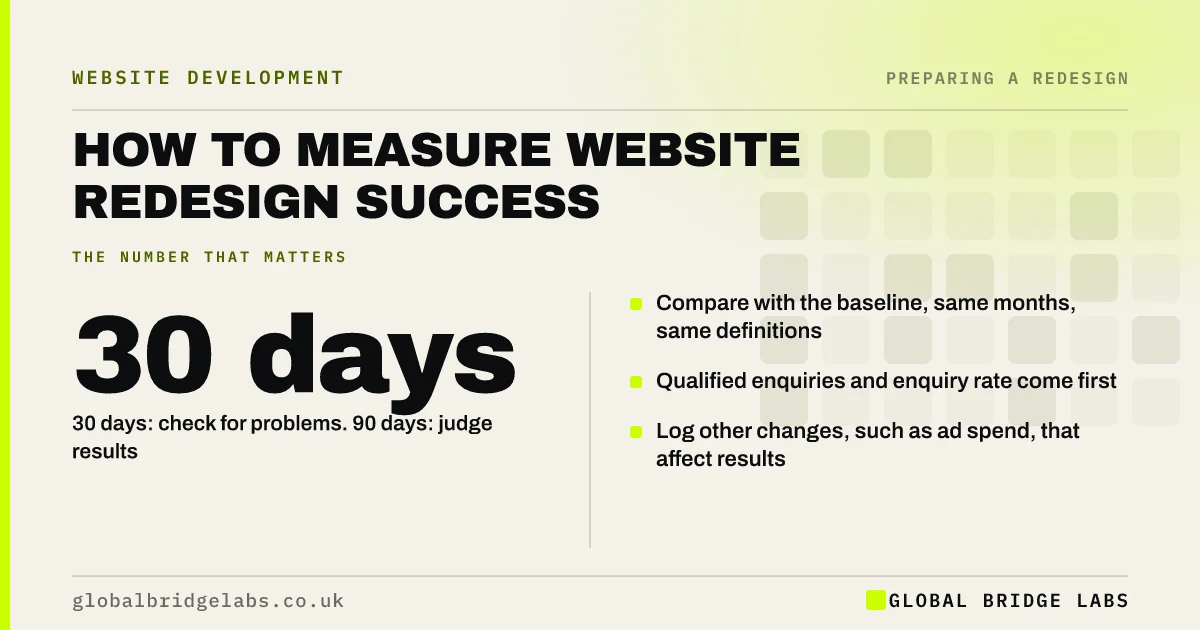 WEBSITE DEVELOPMENT

PREPARING A REDESIGN

HOW TO MEASURE WEBSITE REDESIGN SUCCESS

THE NUMBER THAT MATTERS

30 days

30 days: check for problems. 90 days: judge results

Compare with the baseline, same months, same definitions

Qualified enquiries and enquiry rate come first

Log other changes, such as ad spend, that affect results

globalbridgelabs.co.uk

GLOBAL BRIDGE LABS